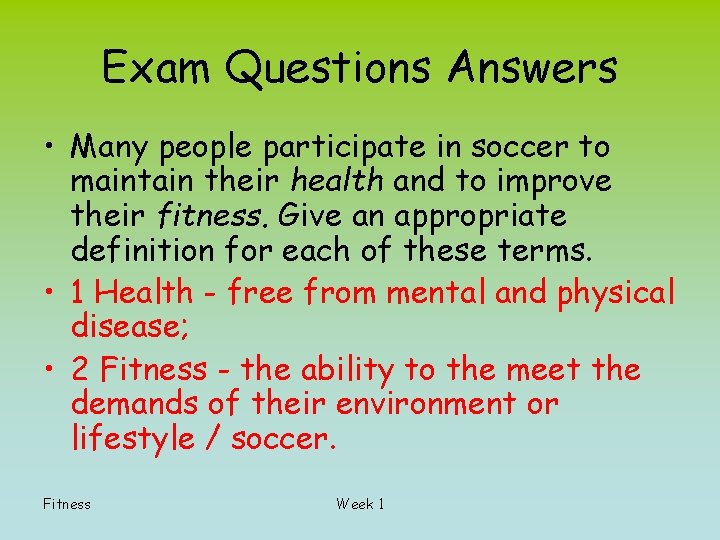 Exam Questions Answers

• Many people participate in soccer to maintain their health and to improve their fitness. Give an appropriate definition for each of these terms.

• 1 Health - free from mental and physical disease;

• 2 Fitness - the ability to the meet the demands of their environment or lifestyle / soccer.

Fitness

Week 1